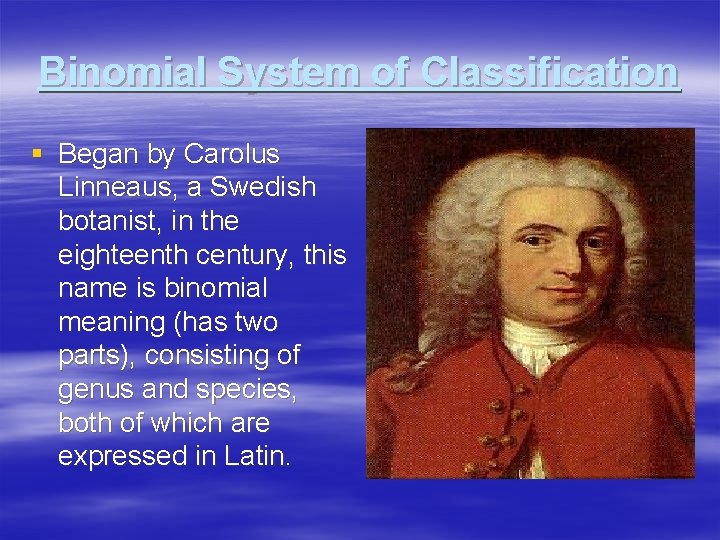 Binomial System of Classification

▪ Began by Carolus Linneaus, a Swedish botanist, in the eighteenth century, this name is binomial meaning (has two parts), consisting of genus and species, both of which are expressed in Latin.